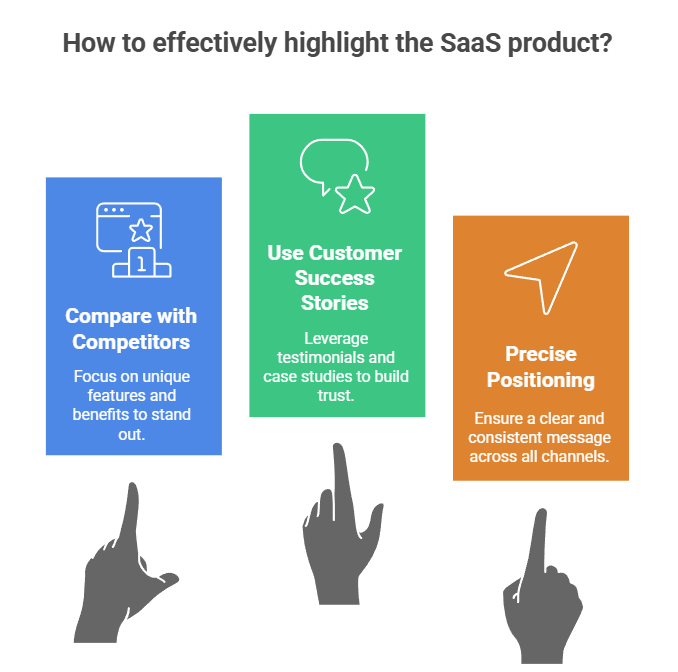 How to effectively highlight the SaaS product?

1

Compare with Competitors

Focus on unique features and benefits to stand out.

Use Customer Success Stories

Leverage testimonials and case studies to build trust.

Precise Positioning

Ensure a clear and consistent message across all channels.